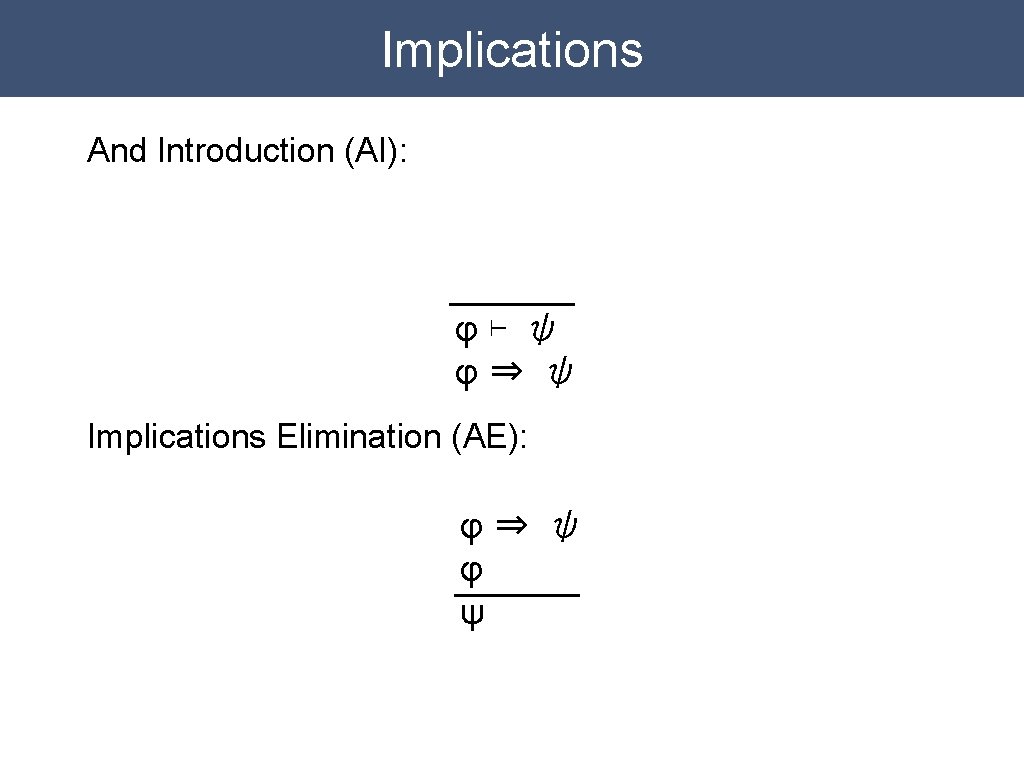 Implications

And Introduction (AI):

$\varphi \vdash \psi$
$\varphi \Rightarrow \psi$

Implications Elimination (AE):

$\varphi \Rightarrow \psi$
$\varphi$
$\psi$